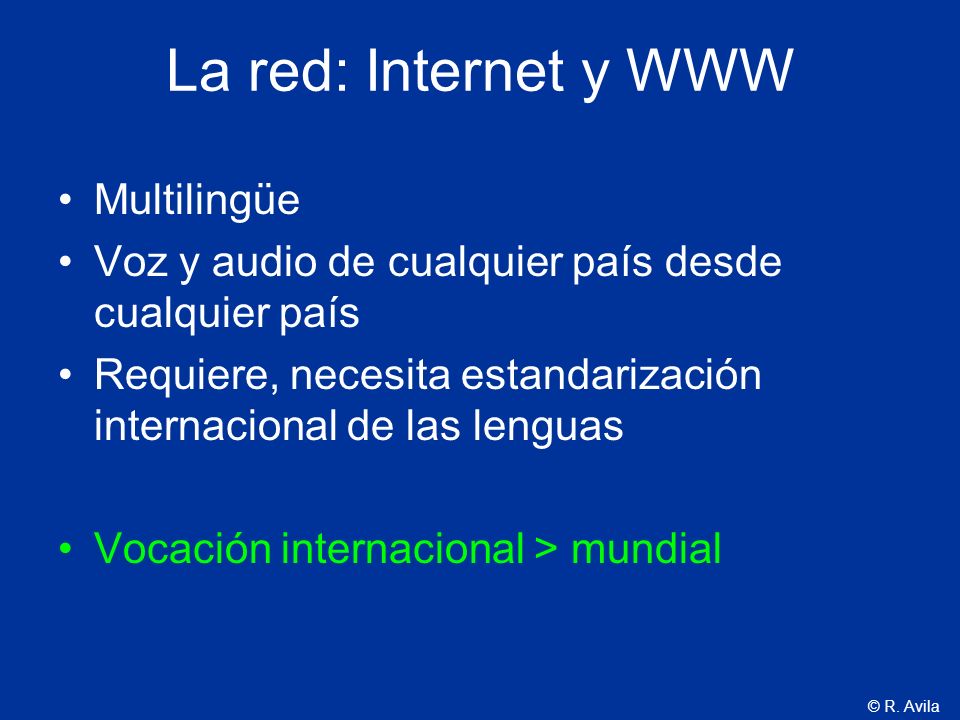 La red: Internet y WWW

• Multilingüe
• Voz y audio de cualquier país desde cualquier país
• Requiere, necesita estandarización internacional de las lenguas

• Vocación internacional > mundial

© R. Avila